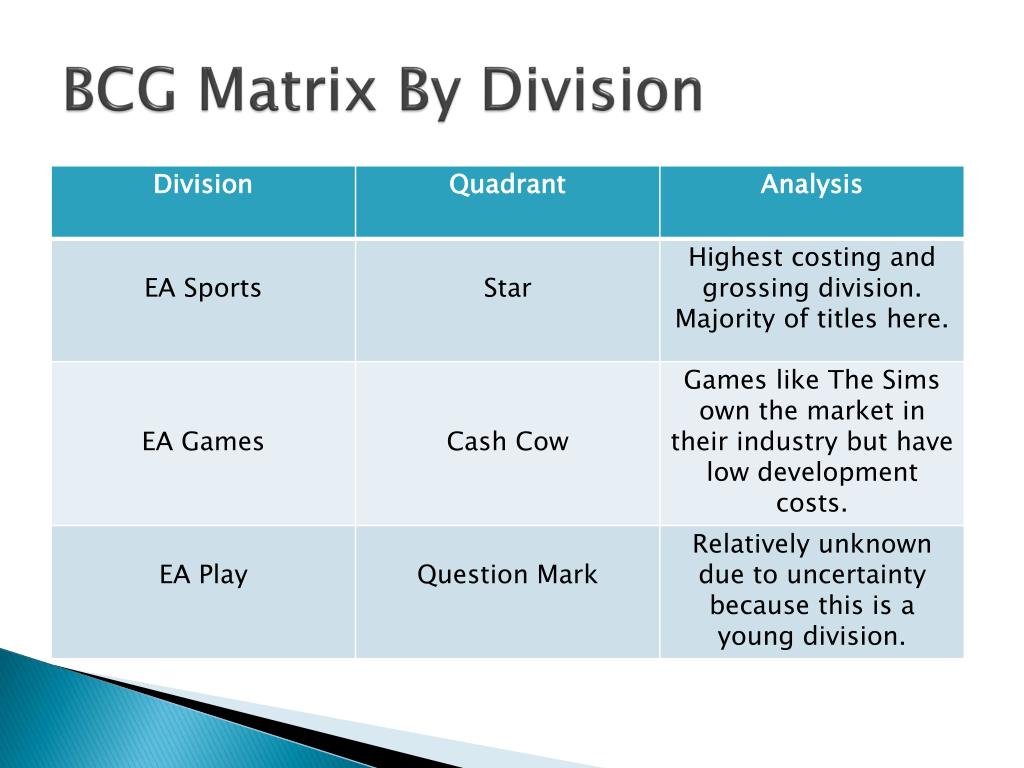 BCG Matrix By Division

| Division | Quadrant | Analysis |
|---|---|---|
| EA Sports | Star | Highest costing and grossing division. Majority of titles here. |
| EA Games | Cash Cow | Games like The Sims own the market in their industry but have low development costs. |
| EA Play | Question Mark | Relatively unknown due to uncertainty because this is a young division. |